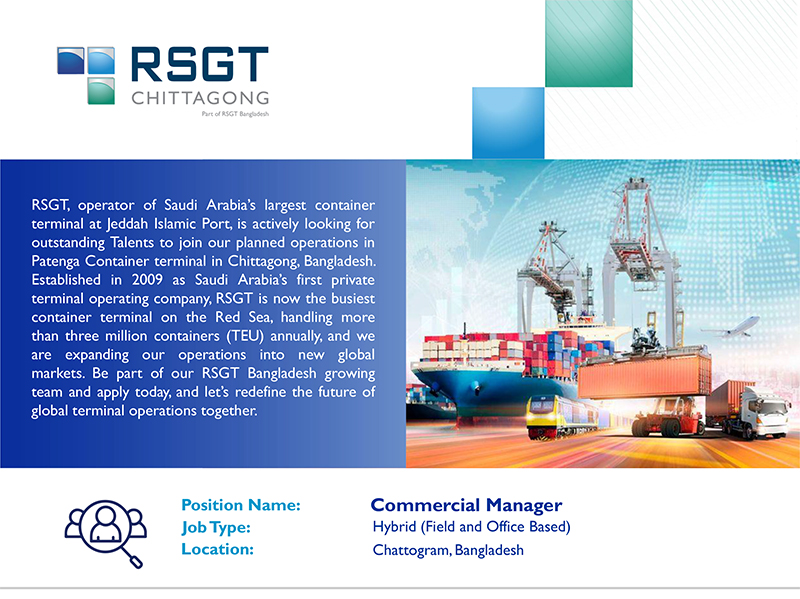 RSGT
CHITTAGONG
Part of RSGT Bangladesh

RSGT, operator of Saudi Arabia's largest container terminal at Jeddah Islamic Port, is actively looking for outstanding Talents to join our planned operations in Patenga Container terminal in Chittagong, Bangladesh. Established in 2009 as Saudi Arabia's first private terminal operating company, RSGT is now the busiest container terminal on the Red Sea, handling more than three million containers (TEU) annually, and we are expanding our operations into new global markets. Be part of our RSGT Bangladesh growing team and apply today, and let's redefine the future of global terminal operations together.

Position Name: Commercial Manager
Job Type: Hybrid (Field and Office Based)
Location: Chattogram, Bangladesh